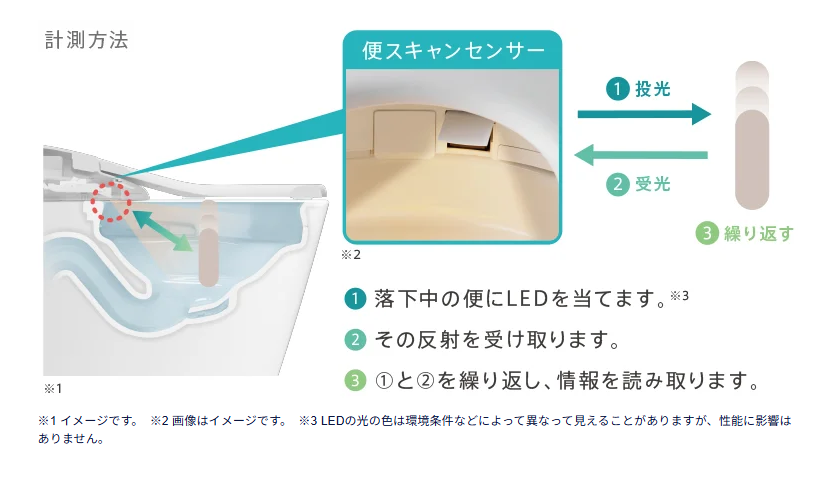 計測方法

便スキャンセンサー

1 投光

2 受光

3 繰り返す

※2

※1

1 落下中の便にLEDを当てます。※3

2 その反射を受け取ります。

3 ①と②を繰り返し、情報を読み取ります。

※1 イメージです。 ※2 画像はイメージです。 ※3 LEDの光の色は環境条件などによって異なって見えることがありますが、性能に影響はありません。